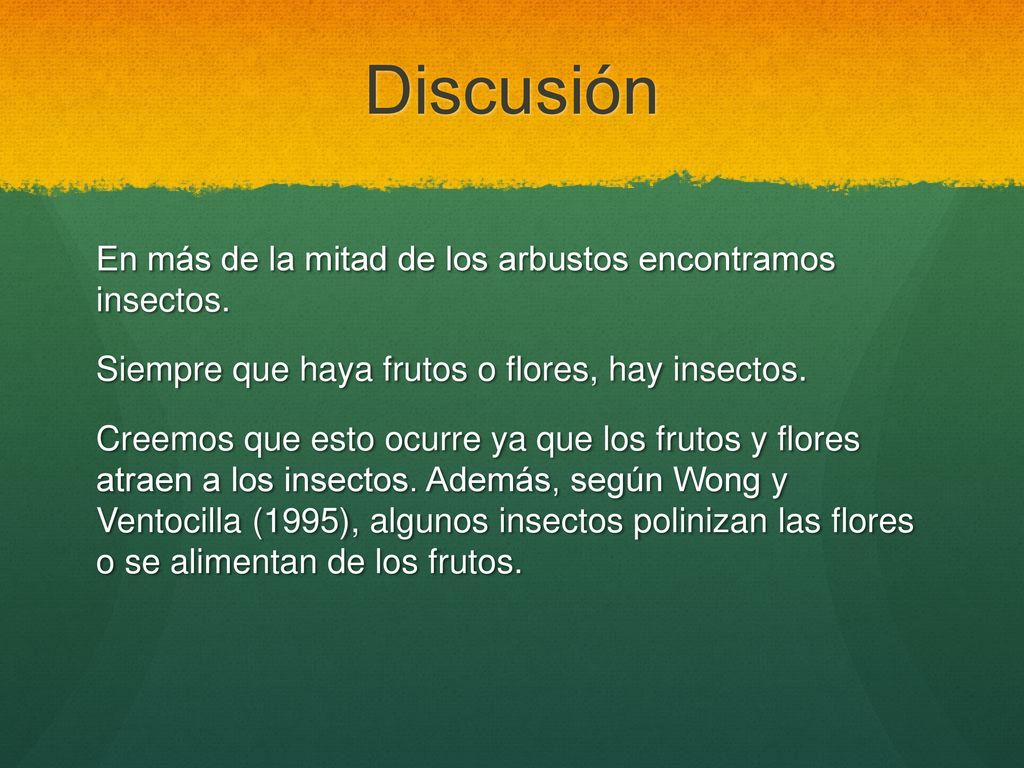 Discusión

En más de la mitad de los arbustos encontramos insectos.

Siempre que haya frutos o flores, hay insectos.

Creemos que esto ocurre ya que los frutos y flores atraen a los insectos. Además, según Wong y Ventocilla (1995), algunos insectos polinizan las flores o se alimentan de los frutos.